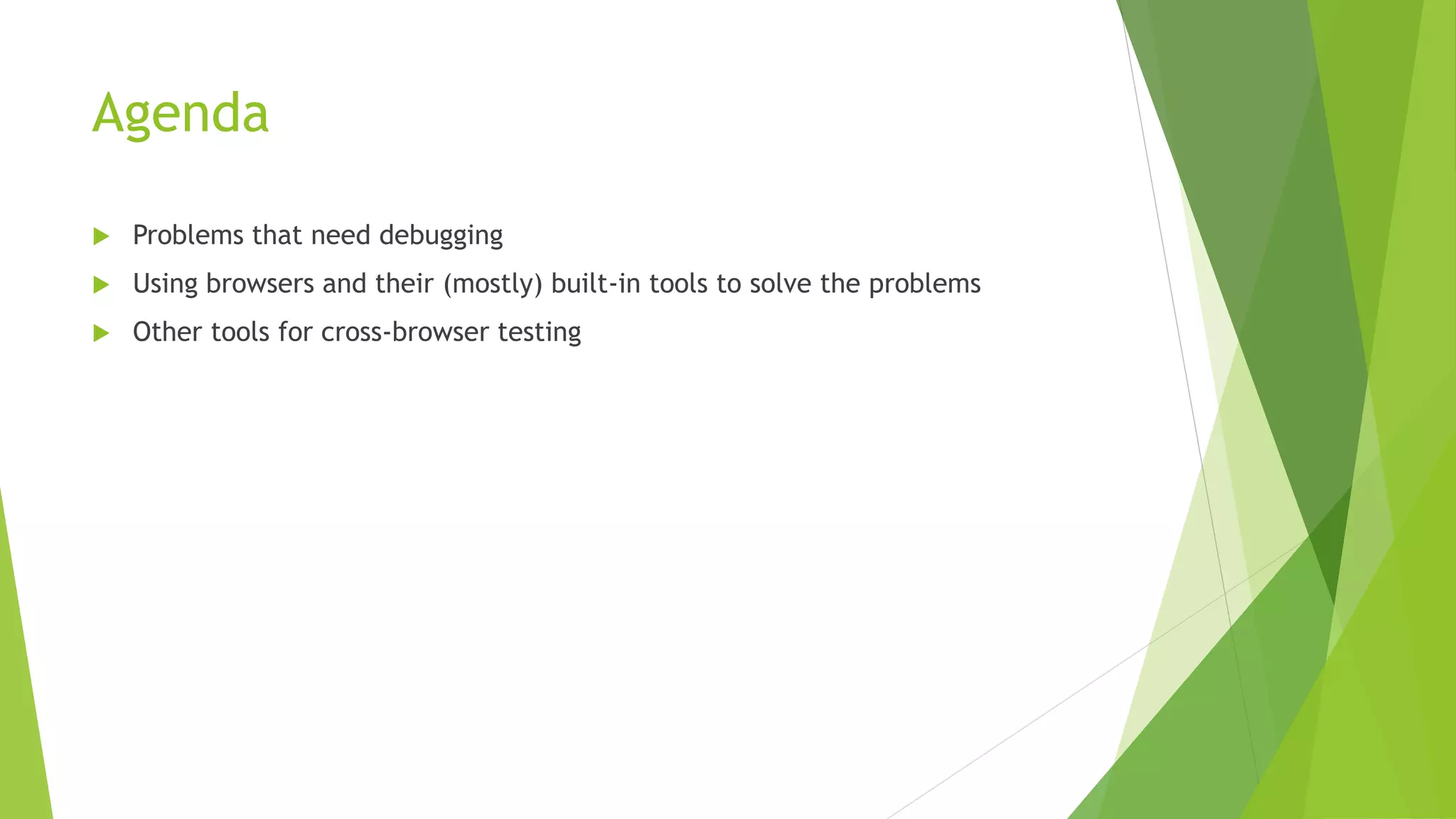 Agenda

Problems that need debugging

Using browsers and their (mostly) built-in tools to solve the problems

Other tools for cross-browser testing